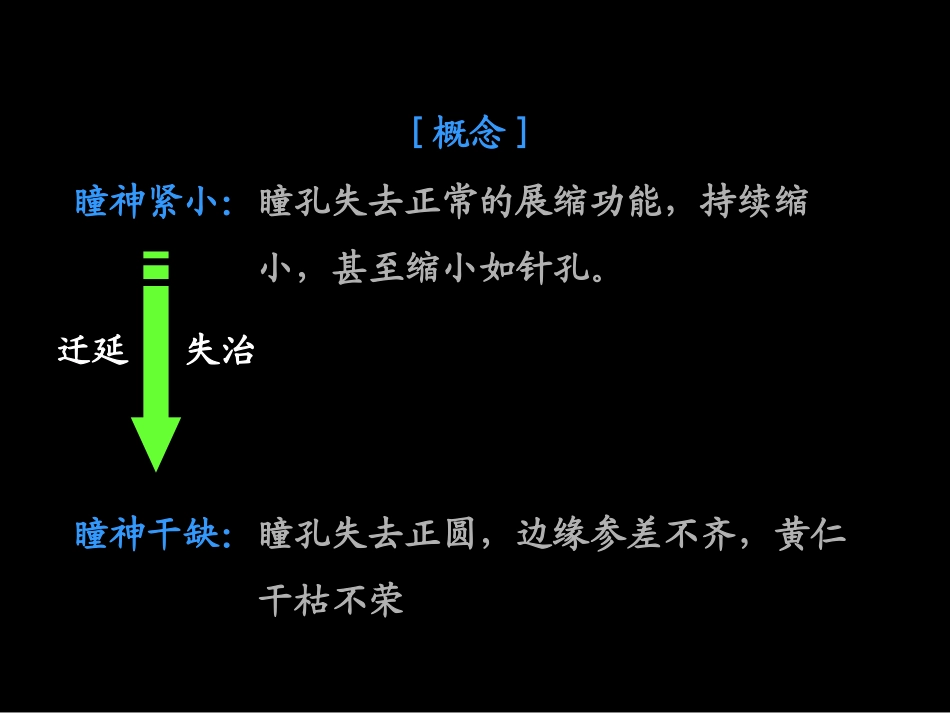 [ 概念 ]

瞳神紧小：瞳孔失去正常的展缩功能，持续缩小，甚至缩小如针孔。

迁延 失治

瞳神干缺：瞳孔失去正圆，边缘参差不齐，黄仁干枯不荣